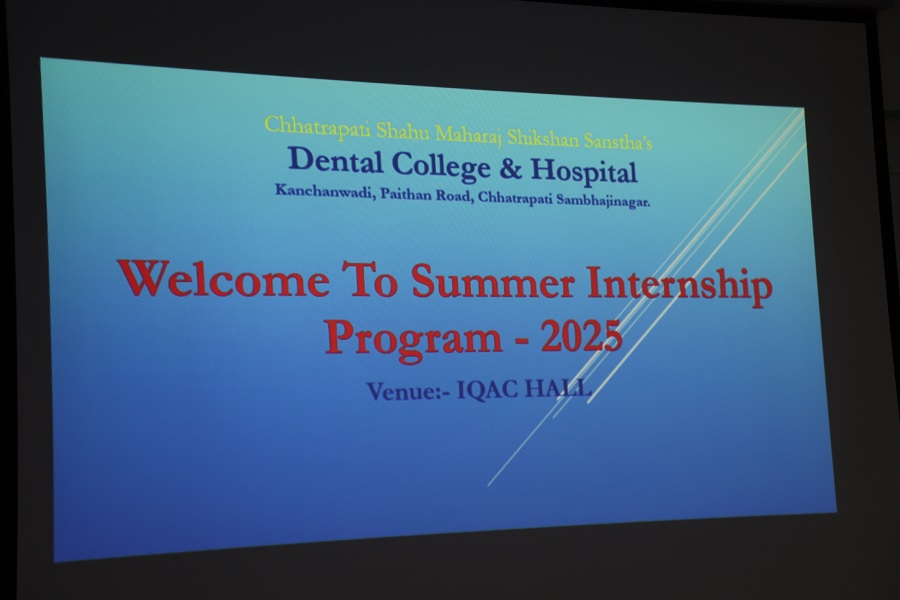 Chhatrapati Shahu Maharaj Shikshan Sanstha's
Dental College & Hospital
Kanchanwadi, Paithan Road, Chhatrapati Sambhajinagar.

Welcome To Summer Internship Program - 2025

Venue:- IQAC HALL